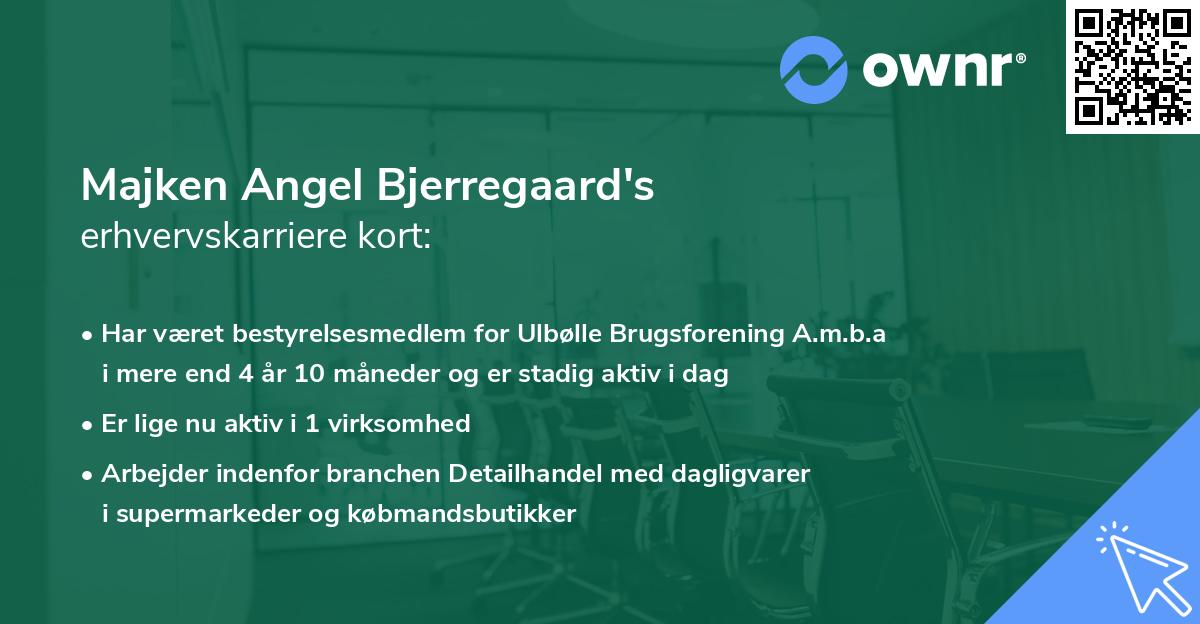 ownr®

Majken Angel Bjerregaard's
erhvervskarriere kort:

• Har været bestyrelsesmedlem for Ulbølle Brugsforening A.m.b.a i mere end 4 år 10 måneder og er stadig aktiv i dag

• Er lige nu aktiv i 1 virksomhed

• Arbejder indenfor branchen Detailhandel med dagligvarer i supermarkeder og købmandsbutikker